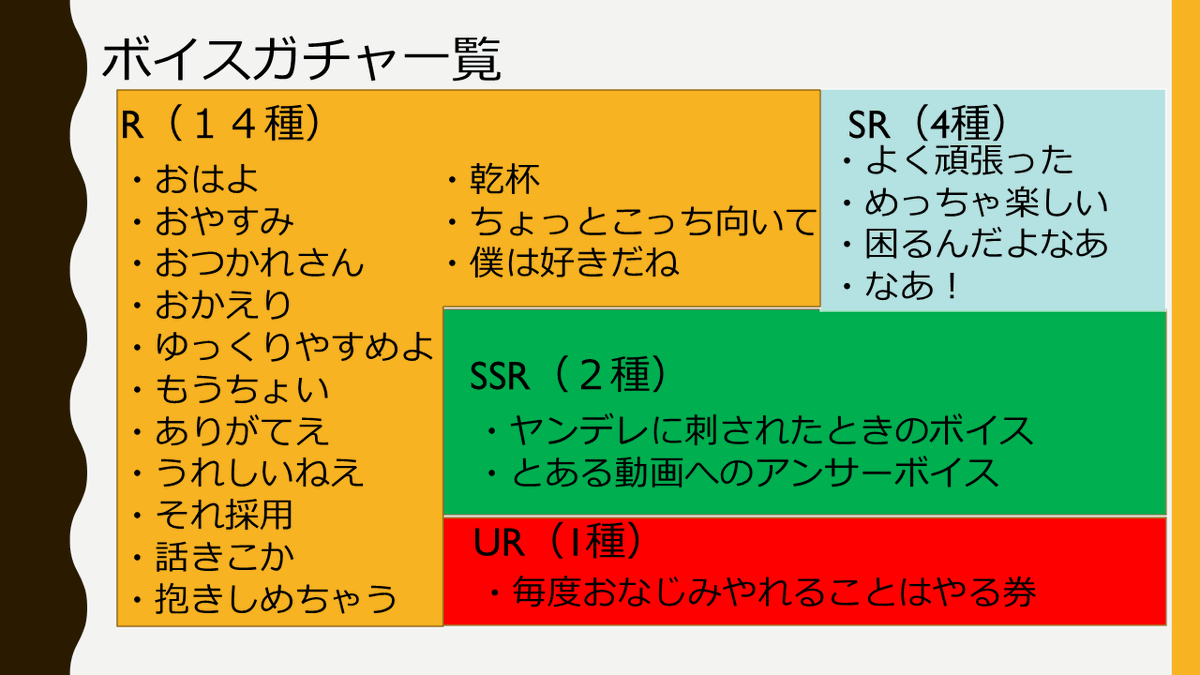 ボイスガチャ一覧

R（１４種）
・おはよ
・おやすみ
・おつかれさん
・おかえり
・ゆっくりやすめよ
・もうちょい
・ありがてえ
・うれしいねえ
・それ採用
・話きこか
・抱きしめちゃう
・乾杯
・ちょっとこっち向いて
・僕は好きだね

SR（4種）
・よく頑張った
・めっちゃ楽しい
・困るんだよなあ
・なあ！

SSR（２種）
・ヤンデレに刺されたときのボイス
・とある動画へのアンサーボイス

UR（1種）
・毎度おなじみやれることはやる券